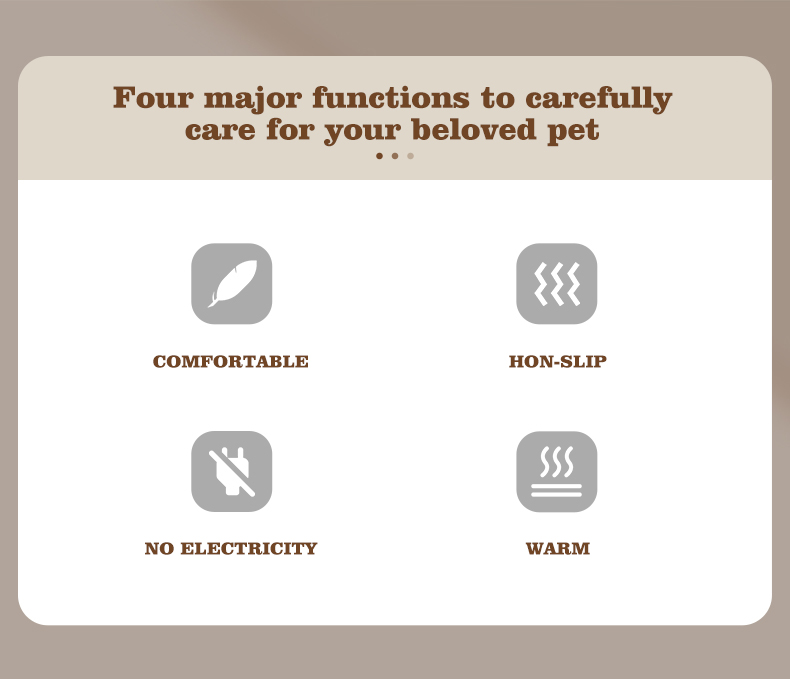 Four major functions to carefully care for your beloved pet

COMFORTABLE

HON-SLIP

NO ELECTRICITY

WARM